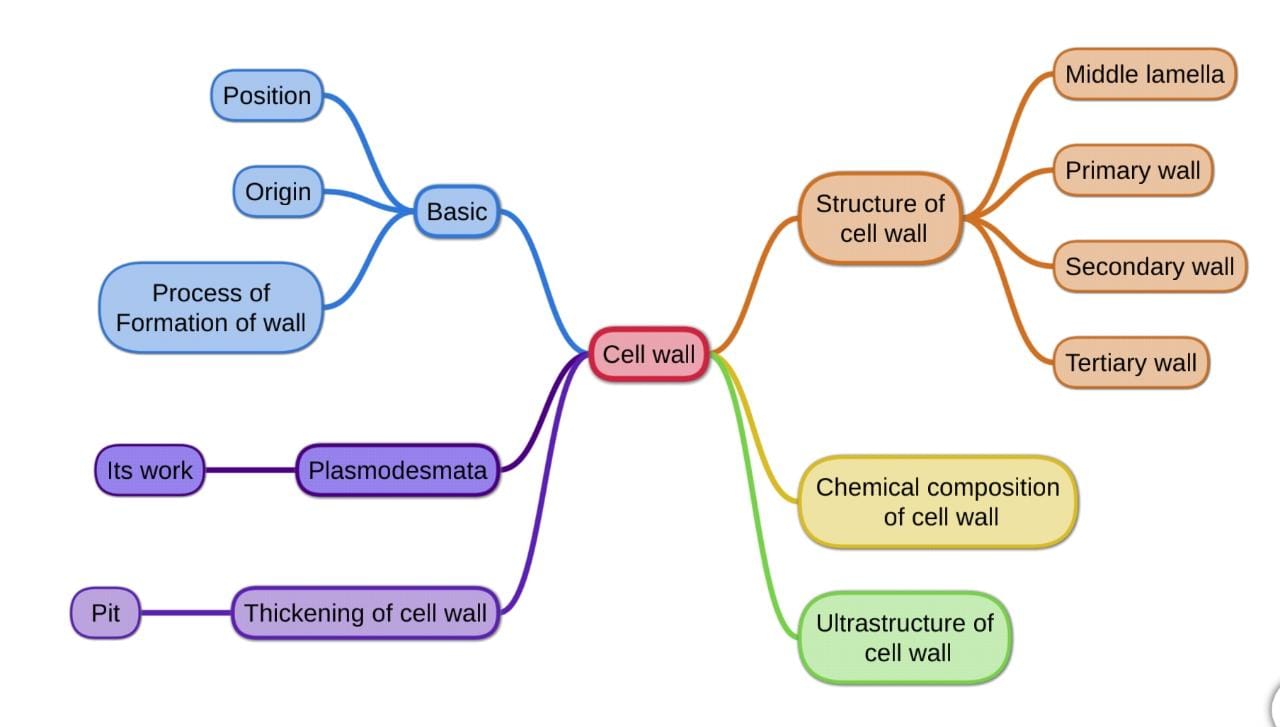 Cell wall

Basic
Position
Origin
Process of Formation of wall

Plasmodesmata
Its work

Thickening of cell wall
Pit

Structure of cell wall
Middle lamella
Primary wall
Secondary wall
Tertiary wall

Chemical composition of cell wall

Ultrastructure of cell wall